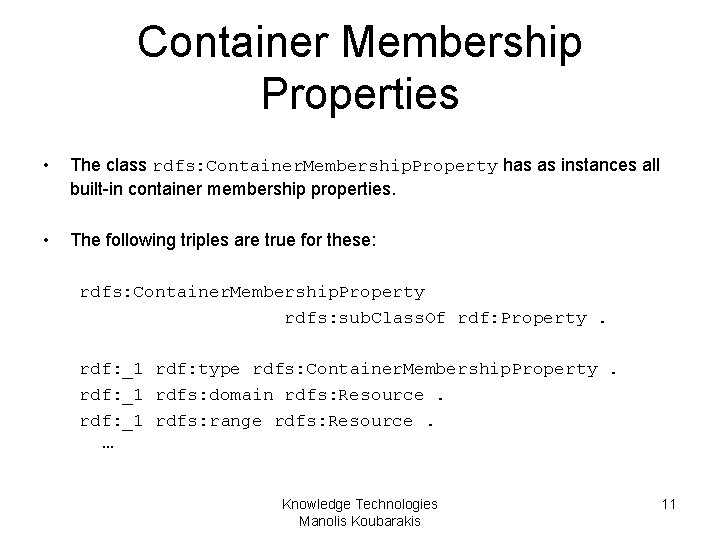 Container Membership Properties

• The class rdfs:ContainerMembershipProperty has as instances all built-in container membership properties.

• The following triples are true for these:

rdfs:ContainerMembershipProperty
rdfs:subClassOf rdf:Property .

rdf:_1 rdf:type rdfs:ContainerMembershipProperty .
rdf:_1 rdfs:domain rdfs:Resource .
rdf:_1 rdfs:range rdfs:Resource .
…

Knowledge Technologies
Manolis Koubarakis

11